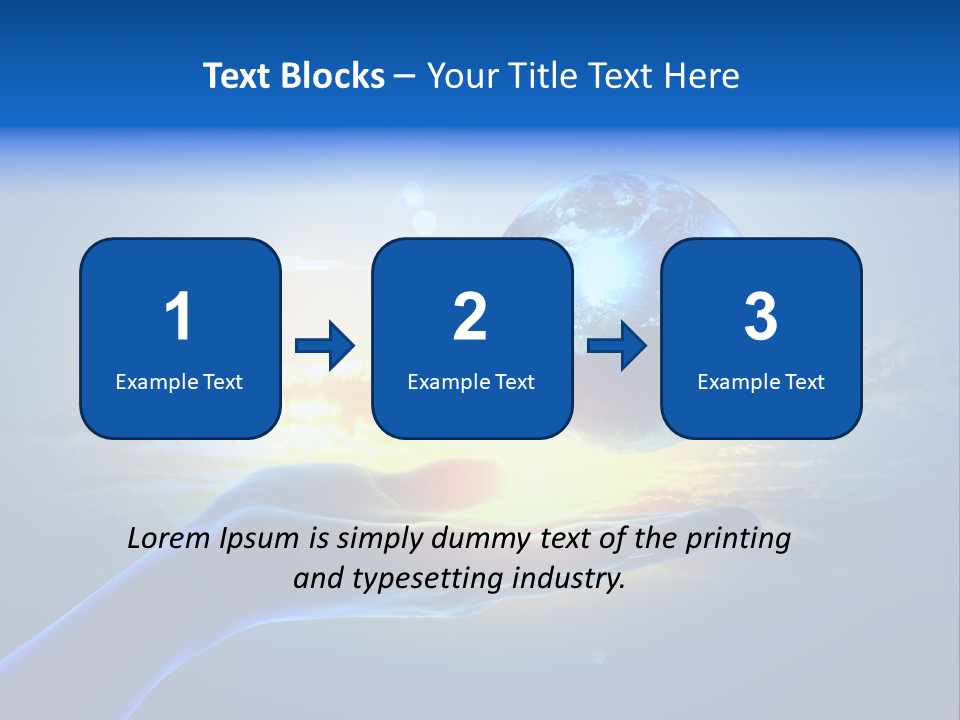 Text Blocks – Your Title Text Here

1
Example Text

2
Example Text

3
Example Text

Lorem Ipsum is simply dummy text of the printing and typesetting industry.